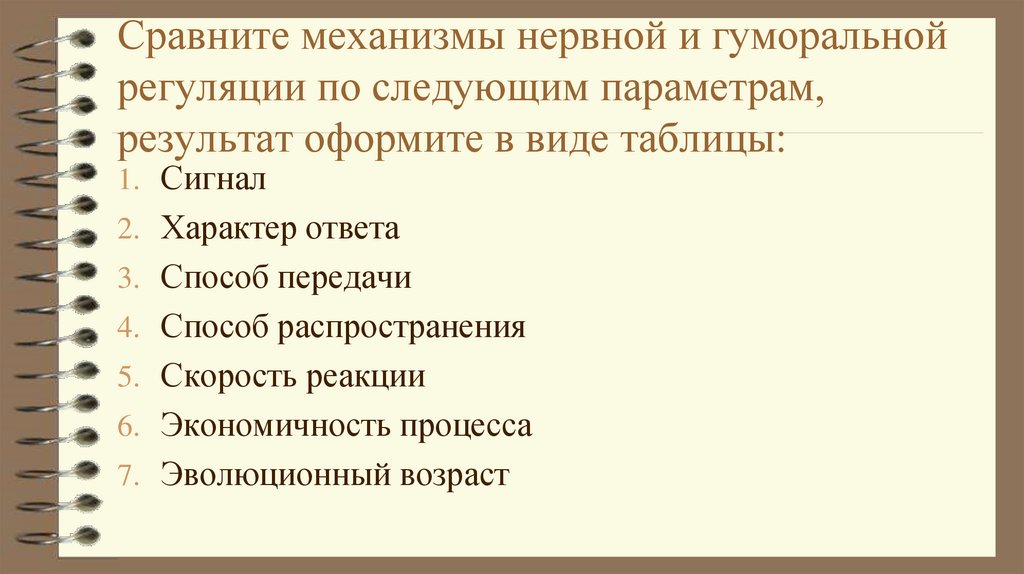 Сравните механизмы нервной и гуморальной регуляции по следующим параметрам, результат оформите в виде таблицы:

1. Сигнал
2. Характер ответа
3. Способ передачи
4. Способ распространения
5. Скорость реакции
6. Экономичность процесса
7. Эволюционный возраст